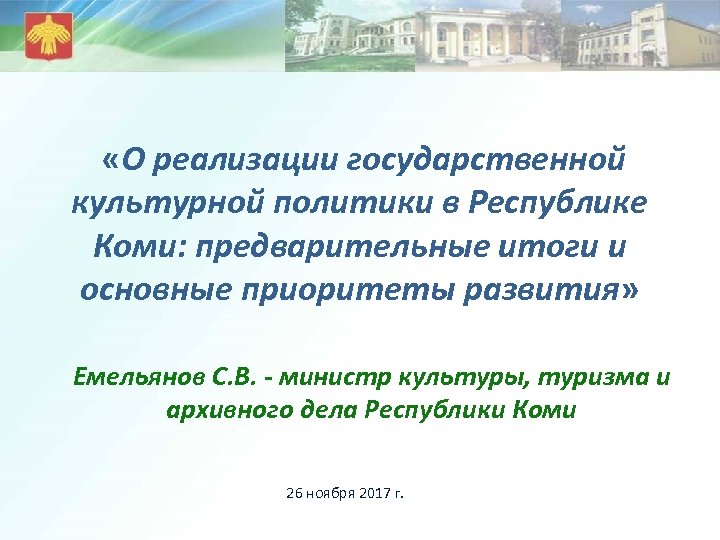 «О реализации государственной культурной политики в Республике Коми: предварительные итоги и основные приоритеты развития»

Емельянов С.В. - министр культуры, туризма и архивного дела Республики Коми

26 ноября 2017 г.